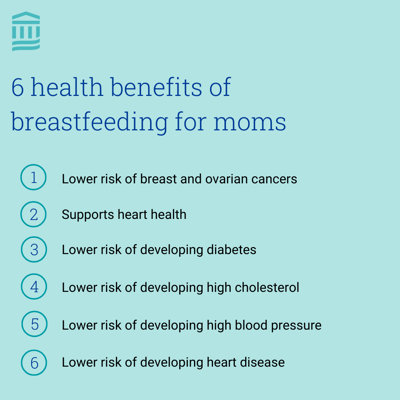 6 health benefits of breastfeeding for moms

1 Lower risk of breast and ovarian cancers

2 Supports heart health

3 Lower risk of developing diabetes

4 Lower risk of developing high cholesterol

5 Lower risk of developing high blood pressure

6 Lower risk of developing heart disease